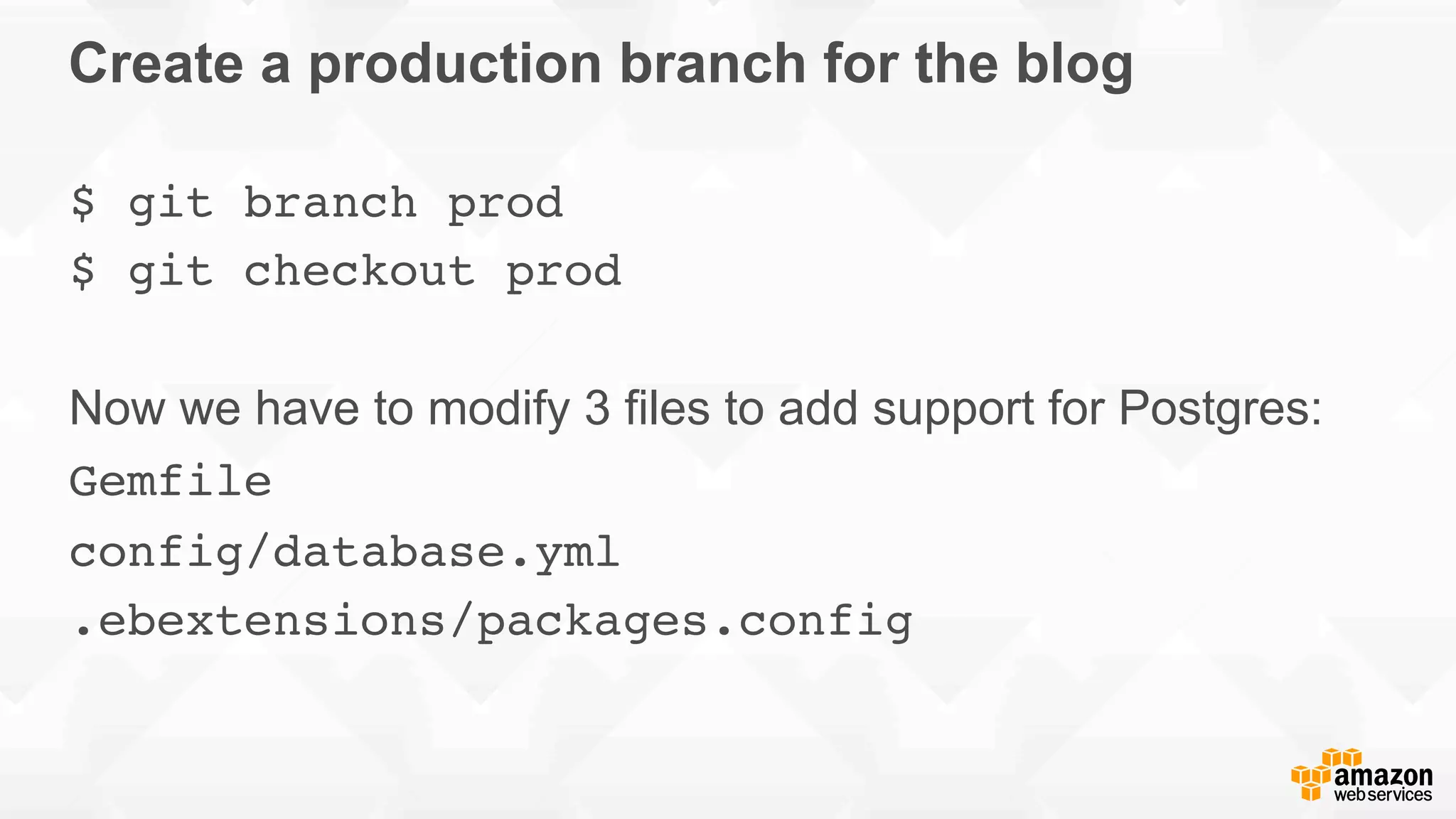 Create a production branch for the blog

$ git branch prod
$ git checkout prod

Now we have to modify 3 files to add support for Postgres:
Gemfile
config/database.yml
.ebextensions/packages.config

amazon
web services